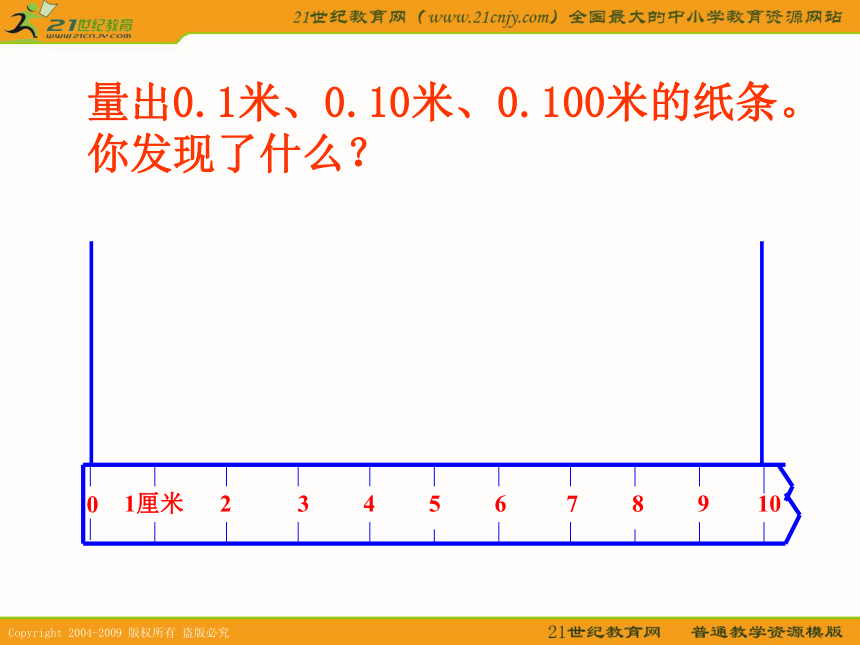 21世纪教育
www.21cnjy.com

21世纪教育网（www.21cnjy.com）全国最大的中小学教育资源网站

量出0.1米、0.10米、0.100米的纸条。你发现了什么？

0 1厘米 2 3 4 5 6 7 8 9 10

Copyright 2004-2009 版权所有 盗版必究

21世纪教育网 普通教学资源模版